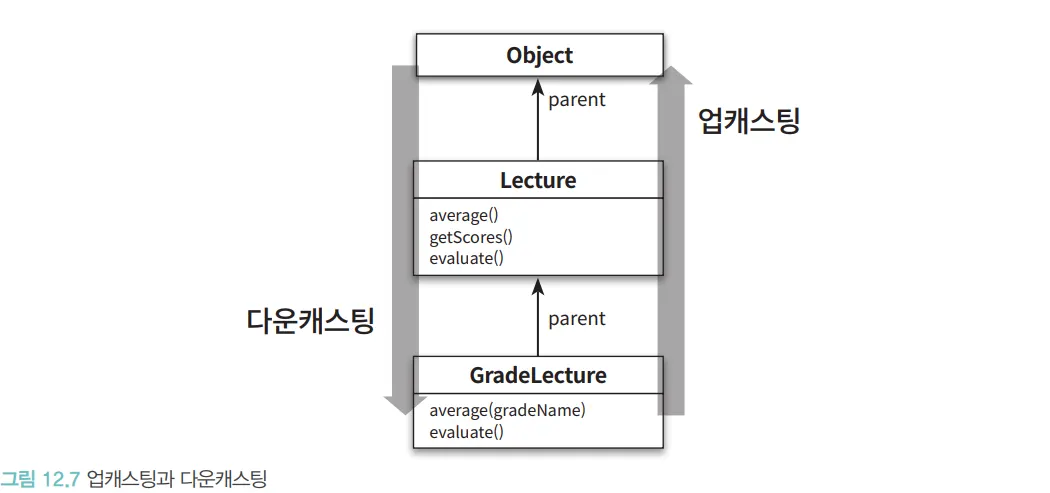 Object

parent

업캐스팅

Lecture

average()
getScores()
evaluate()

다운캐스팅

parent

GradeLecture

average(gradeName)
evaluate()

그림 12.7 업캐스팅과 다운캐스팅